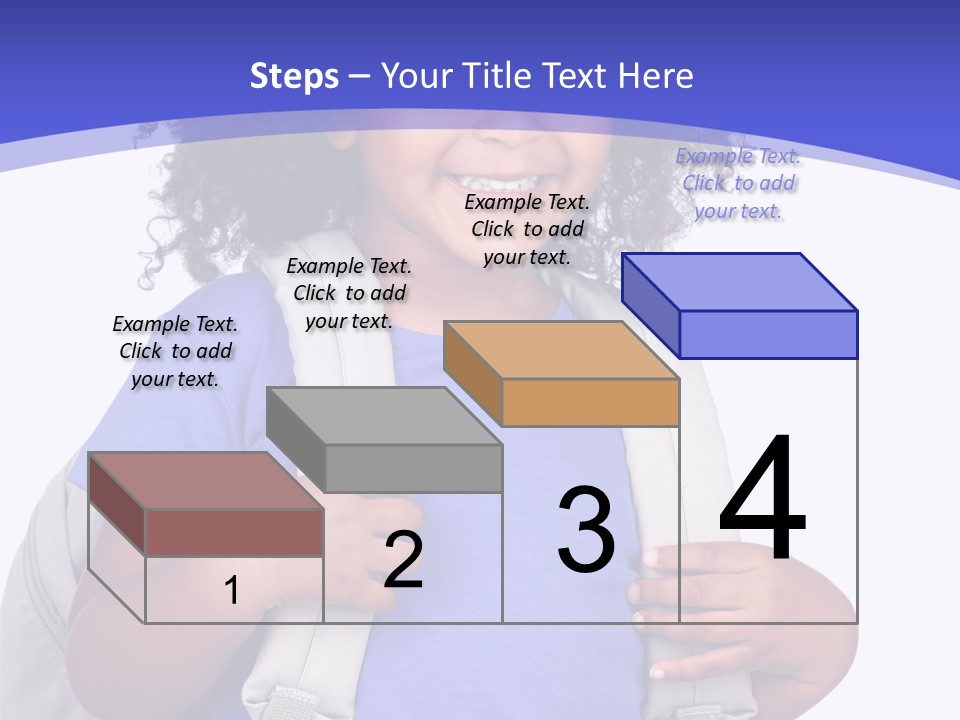 Steps – Your Title Text Here

Example Text. Click to add your text.

Example Text. Click to add your text.

Example Text. Click to add your text.

Example Text. Click to add your text.

1

2

3

4